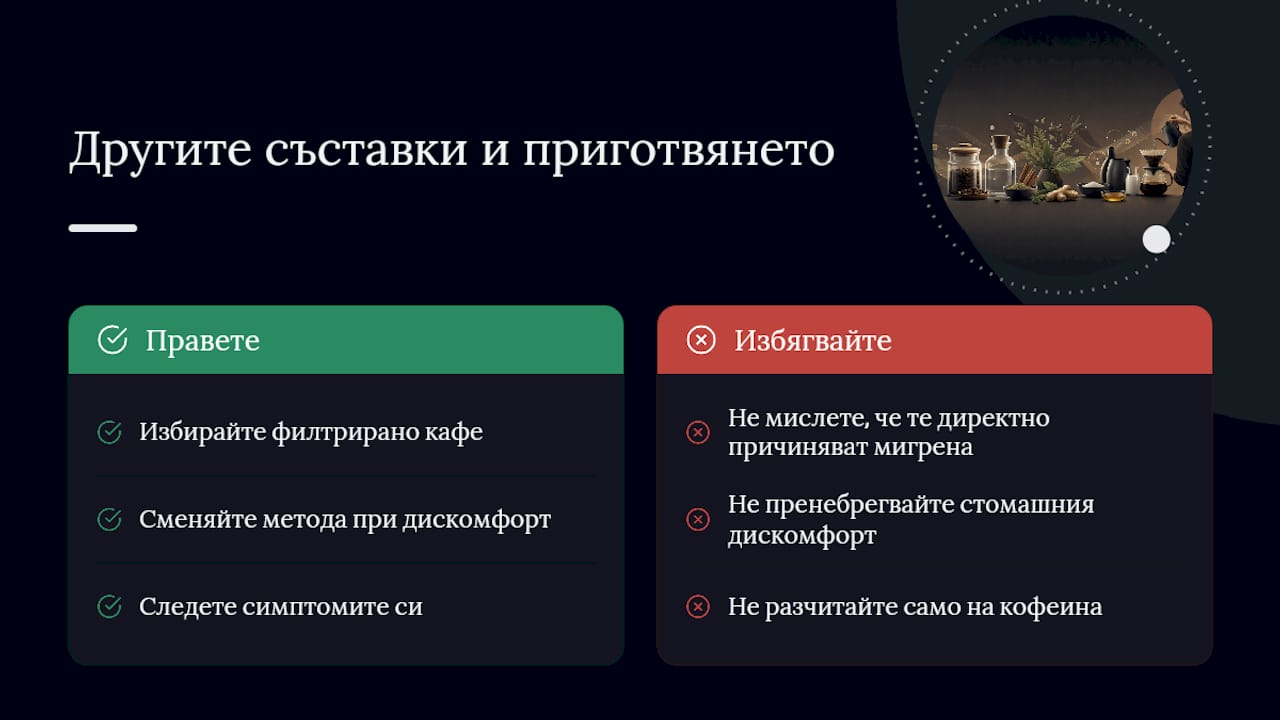 Другите съставки и приготвянето

Правете

Избирайте филтрирано кафе

Сменяйте метода при дискомфорт

Следете симптомите си

Избягвайте

Не мислете, че те директно причиняват мигрена

Не пренебрегвайте стомашния дискомфорт

Не разчитайте само на кофеина